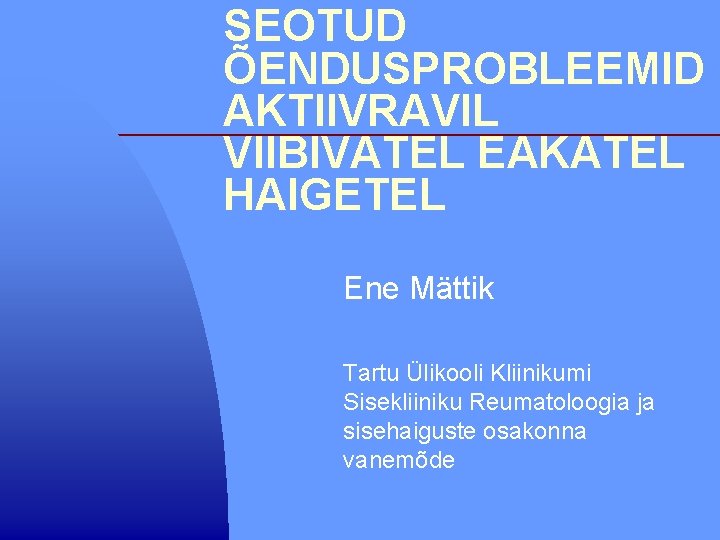 SEOTUD ÕENDUSPROBLEEMID AKTIIVRAVIL VIIBIVATEL EAKATEL HAIGETEL

Ene Mättik

Tartu Ülikooli Kliinikumi Sisekliiniku Reumatoloogia ja sisehaiguste osakonna vanemõde